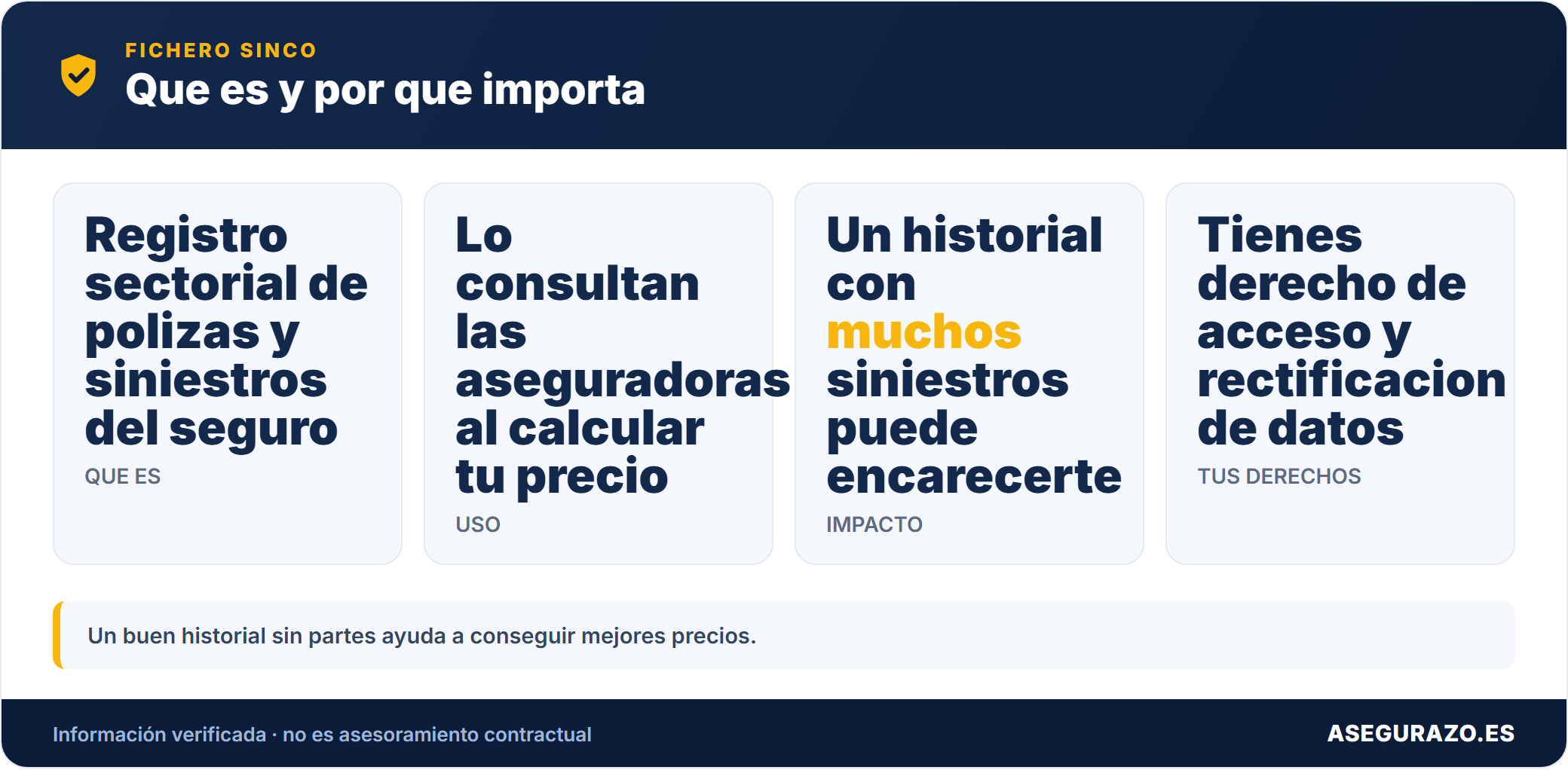 FICHERO SINCO
Que es y por que importa

Registro sectorial de polizas y siniestros del seguro
QUE ES

Lo consultan las aseguradoras al calcular tu precio
USO

Un historial con muchos siniestros puede encarecerte
IMPACTO

Tienes derecho de acceso y rectificacion de datos
TUS DERECHOS

Un buen historial sin partes ayuda a conseguir mejores precios.

Información verificada · no es asesoramiento contractual
ASEGURAZO.ES